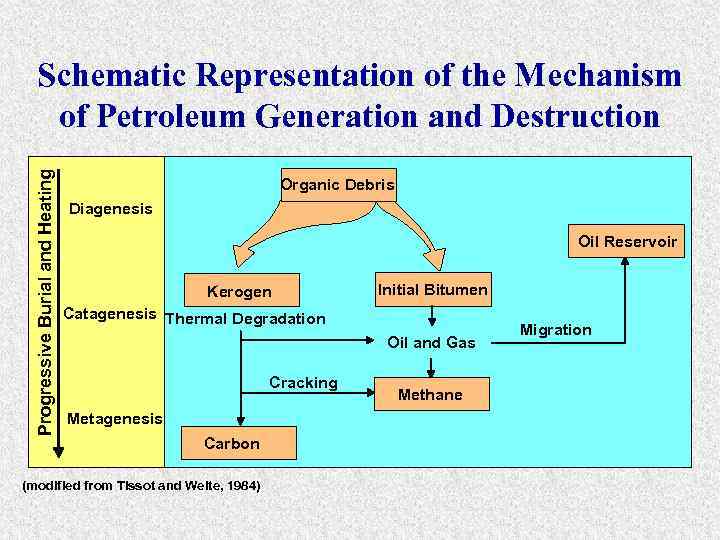 Schematic Representation of the Mechanism of Petroleum Generation and Destruction

Progressive Burial and Heating

Diagenesis

Catagenesis

Metagenesis

Organic Debris

Kerogen

Initial Bitumen

Oil Reservoir

Thermal Degradation

Oil and Gas

Migration

Cracking

Methane

Carbon

(modified from Tissot and Welte, 1984)